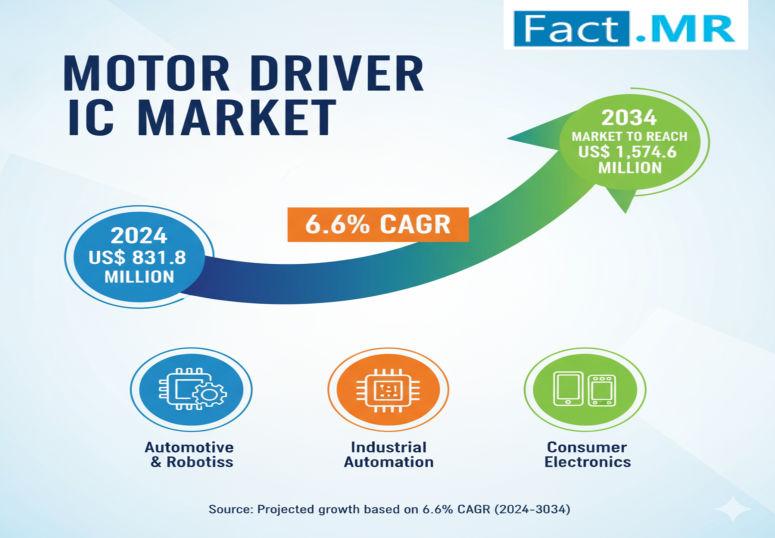 Fact.MR

MOTOR DRIVER IC MARKET

2034
MARKET TO REACH
US$ 1,574.6 MILLION

6.6% CAGR

2024
US$ 831.8 MILLION

Automotive & Robotiss

Industrial Automation

Consumer Electronics

Source: Projected growth based on 6.6% CAGR (2024-3034)